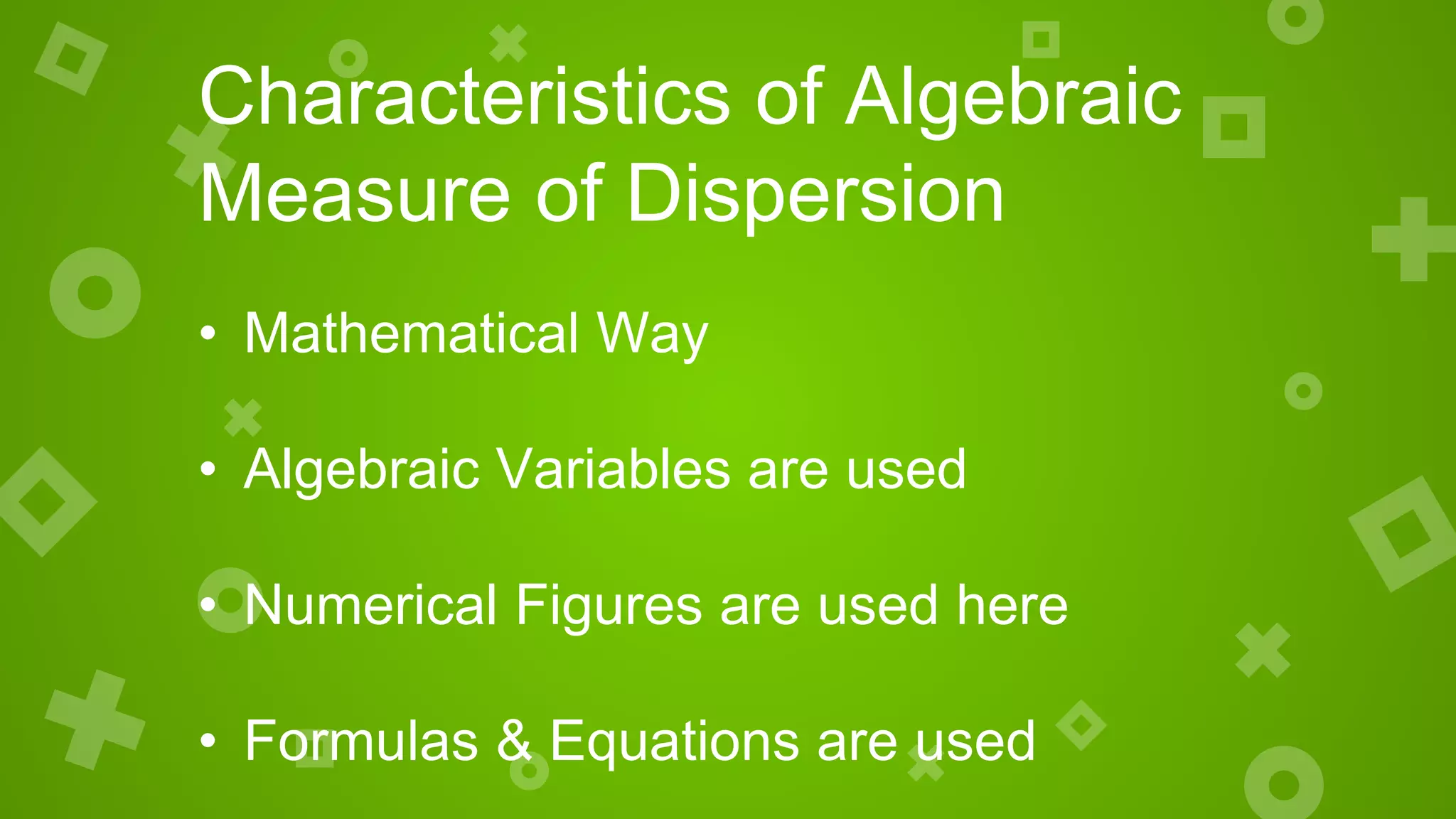 Characteristics of Algebraic Measure of Dispersion

• Mathematical Way

• Algebraic Variables are used

• Numerical Figures are used here

• Formulas & Equations are used